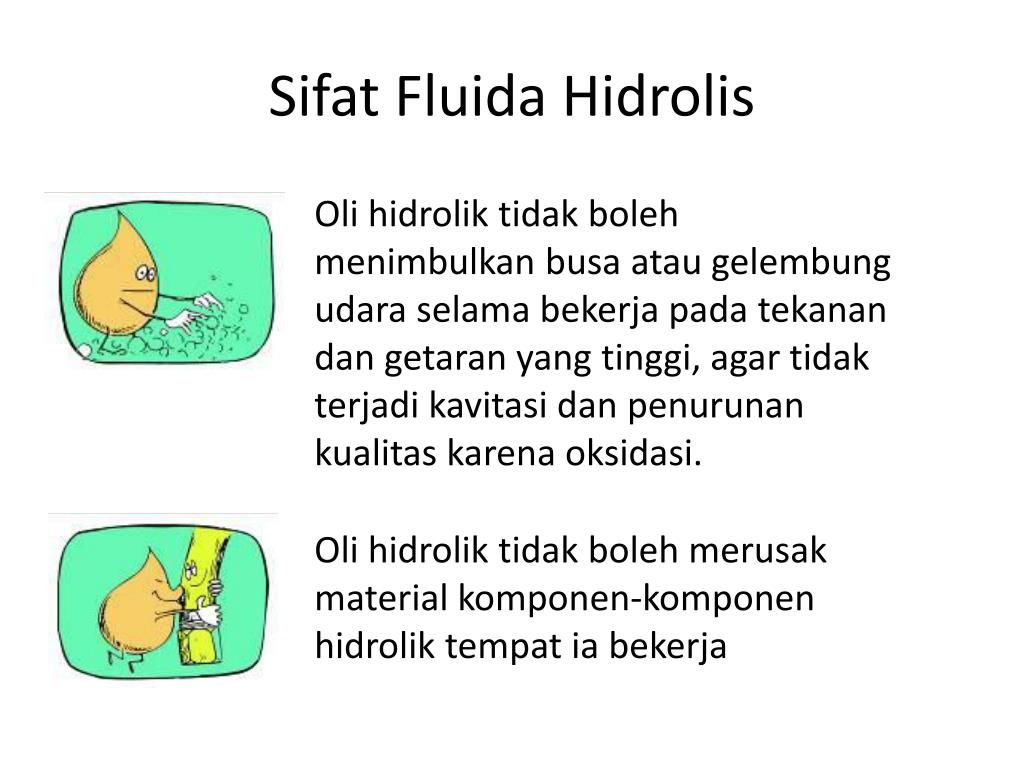 Sifat Fluida Hidrolis

Oli hidrolik tidak boleh menimbulkan busa atau gelembung udara selama bekerja pada tekanan dan getaran yang tinggi, agar tidak terjadi kavitasi dan penurunan kualitas karena oksidasi.

Oli hidrolik tidak boleh merusak material komponen-komponen hidrolik tempat ia bekerja